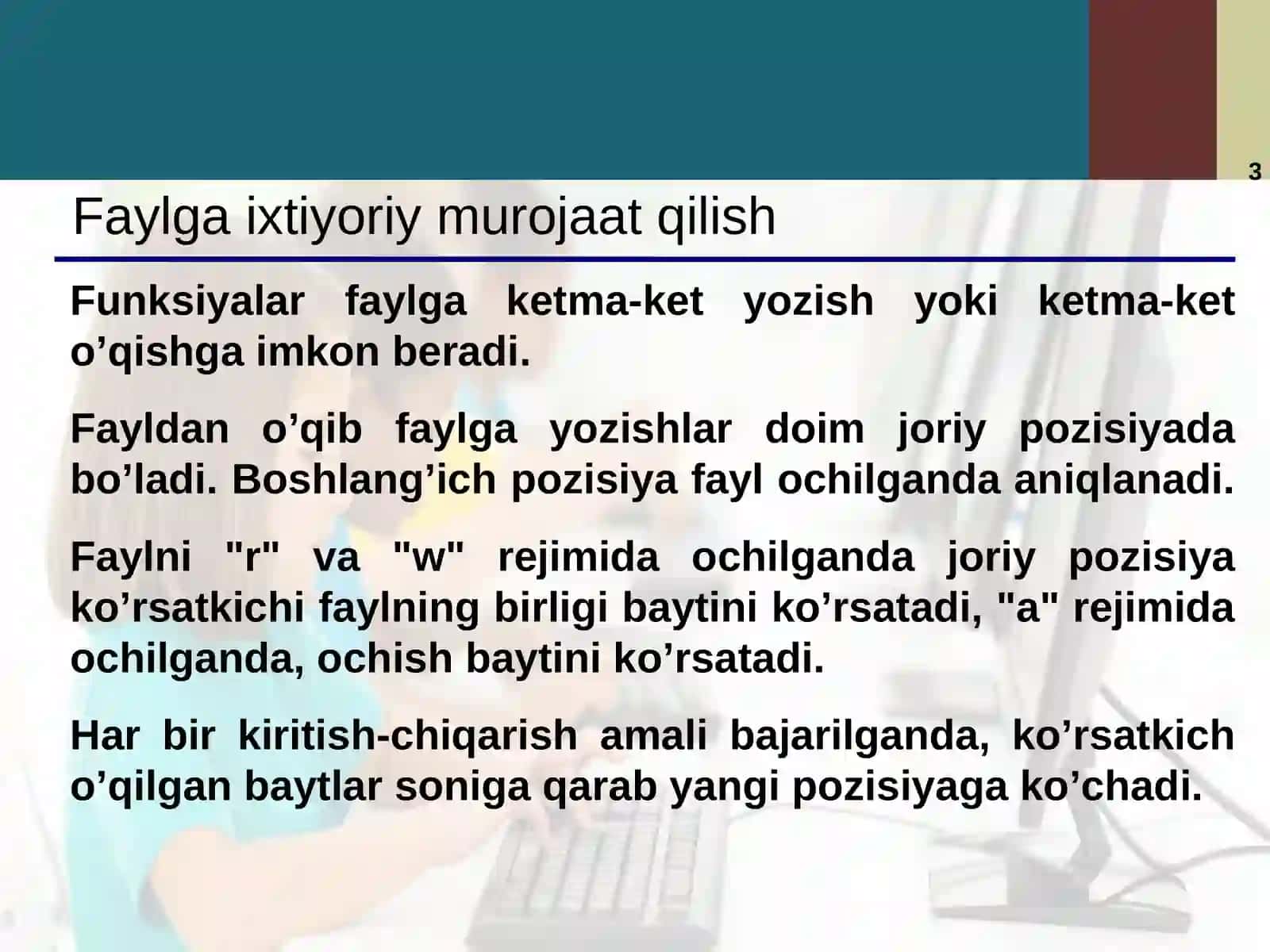 3

Faylga ixtiyoriy murojaat qilish

Funksiyalar faylga ketma-ket yozish yoki ketma-ket o’qishga imkon beradi.

Fayldan o’qib faylga yozishlar doim joriy pozisiyada bo’ladi. Boshlang’ich pozisiya fayl ochilganda aniqlanadi.

Faylni "r" va "w" rejimida ochilganda joriy pozisiya ko’rsatkichi faylning birligi baytini ko’rsatadi, "a" rejimida ochilganda, ochish baytini ko’rsatadi.

Har bir kiritish-chiqarish amali bajarilganda, ko’rsatkich o’qilgan baytlar soniga qarab yangi pozisiyaga ko’chadi.